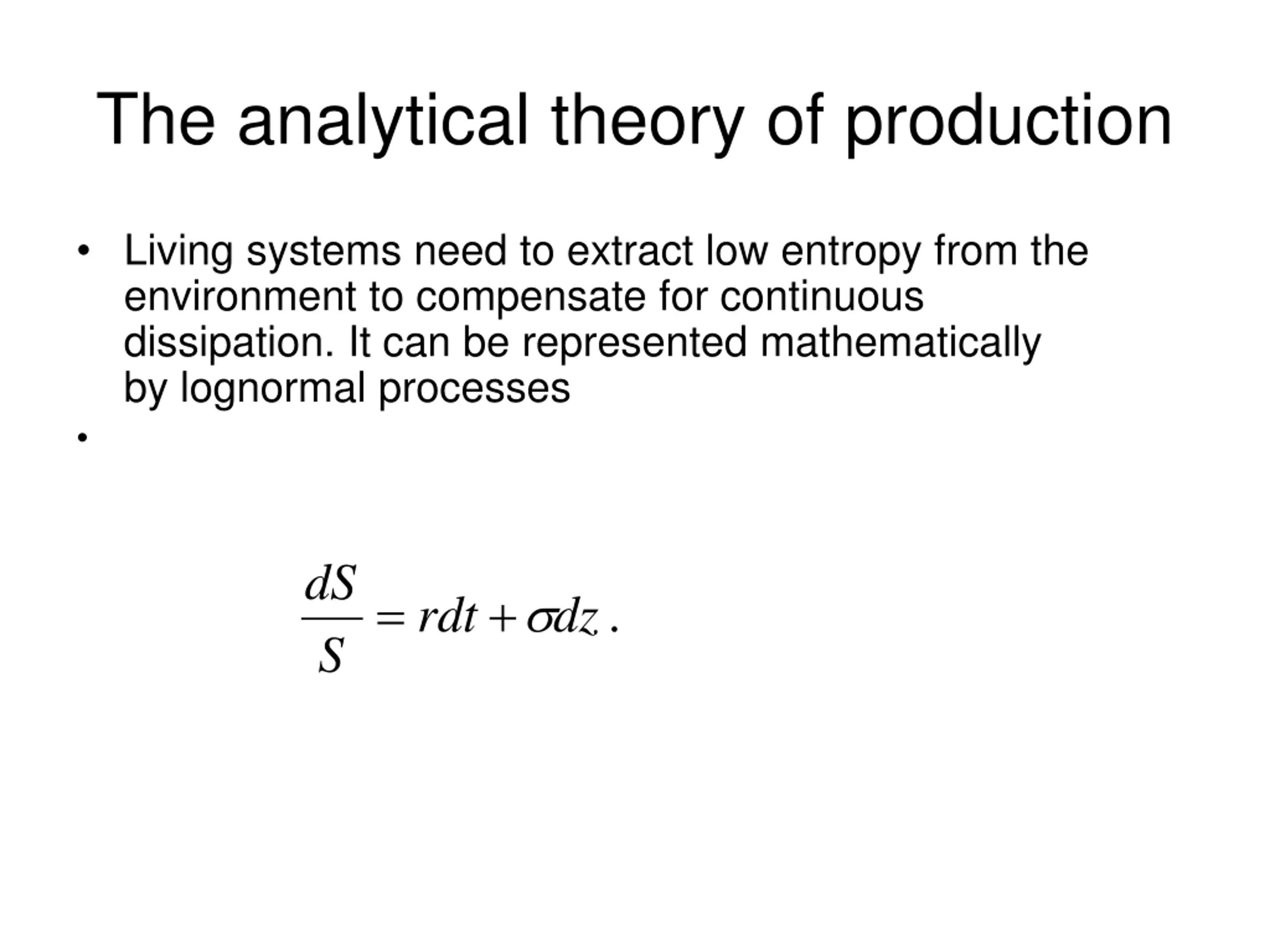 The analytical theory of production

• Living systems need to extract low entropy from the environment to compensate for continuous dissipation. It can be represented mathematically by lognormal processes

•

$\frac{dS}{S} = rdt + \sigma dz$ .